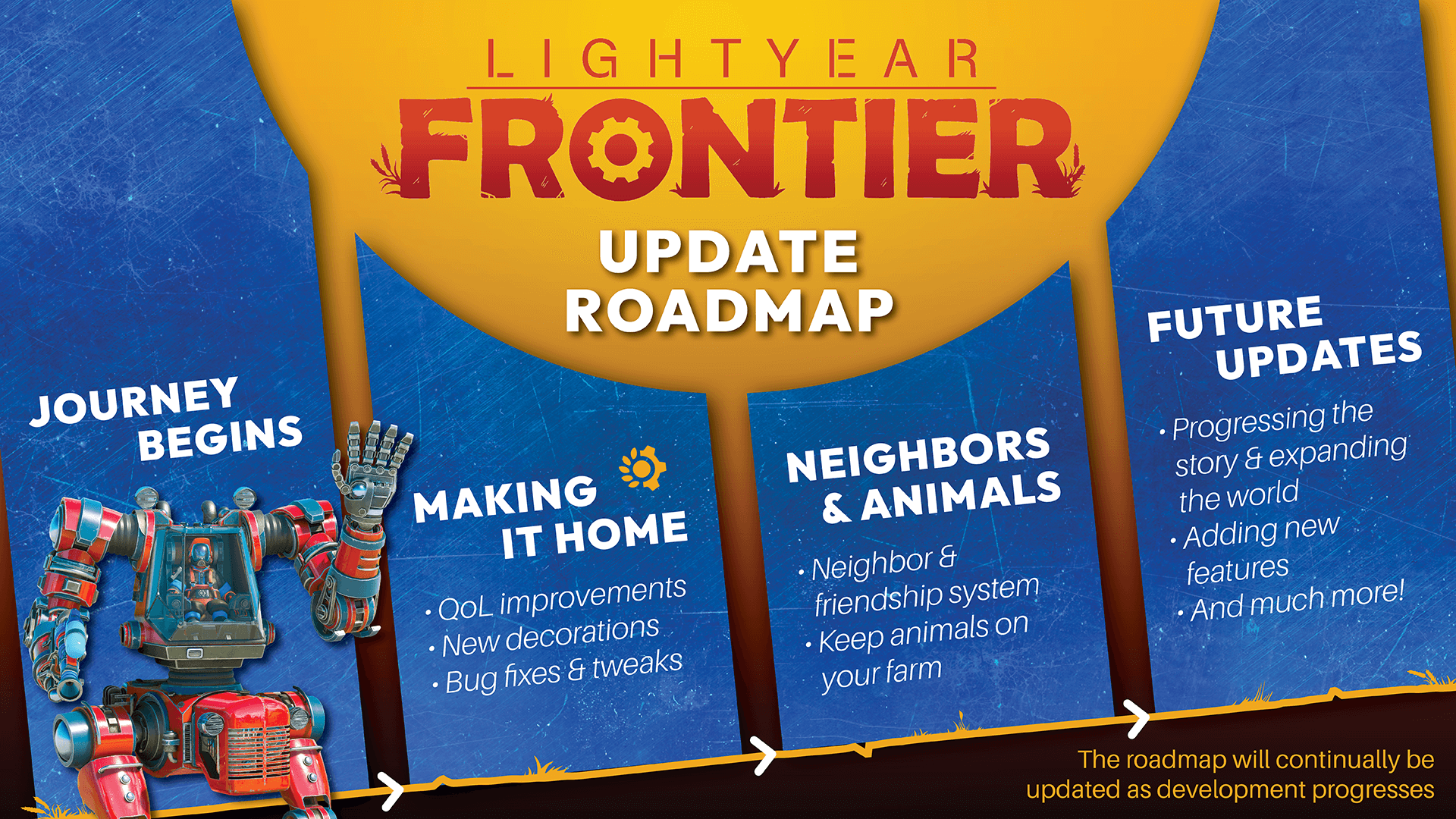 LIGHTYEAR
FRONTIER

UPDATE ROADMAP

JOURNEY BEGINS

MAKING IT HOME

• QoL improvements
• New decorations
• Bug fixes & tweaks

NEIGHBORS & ANIMALS

• Neighbor & friendship system
• Keep animals on your farm

FUTURE UPDATES

• Progressing the story & expanding the world
• Adding new features
• And much more!

The roadmap will continually be updated as development progresses